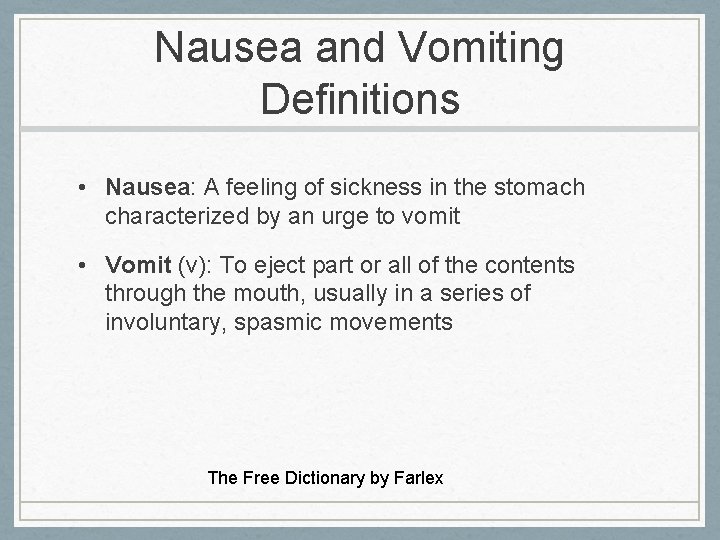 Nausea and Vomiting Definitions

• Nausea: A feeling of sickness in the stomach characterized by an urge to vomit

• Vomit (v): To eject part or all of the contents through the mouth, usually in a series of involuntary, spasmic movements

The Free Dictionary by Farlex